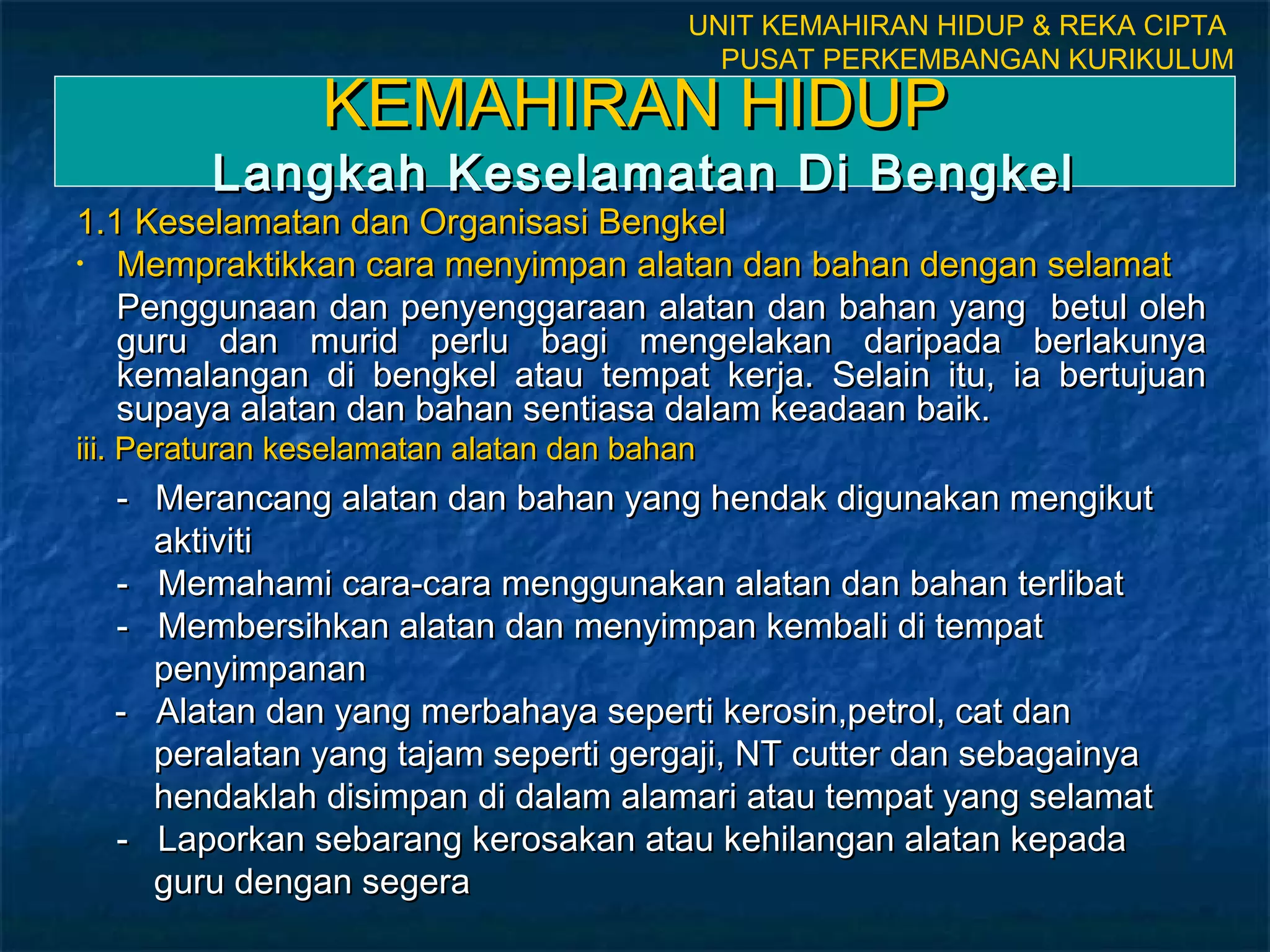 UNIT KEMAHIRAN HIDUP & REKA CIPTA
PUSAT PERKEMBANGAN KURIKULUM

KEMAHIRAN HIDUP
Langkah Keselamatan Di Bengkel

1.1 Keselamatan dan Organisasi Bengkel

• Mempraktikkan cara menyimpan alatan dan bahan dengan selamat

Penggunaan dan penyenggaraan alatan dan bahan yang betul oleh guru dan murid perlu bagi mengelakan daripada berlakunya kemalangan di bengkel atau tempat kerja. Selain itu, ia bertujuan supaya alatan dan bahan sentiasa dalam keadaan baik.

iii. Peraturan keselamatan alatan dan bahan

- Merancang alatan dan bahan yang hendak digunakan mengikut aktiviti
- Memahami cara-cara menggunakan alatan dan bahan terlibat
- Membersihkan alatan dan menyimpan kembali di tempat penyimpanan
- Alatan dan yang merbahaya seperti kerosin,petrol, cat dan peralatan yang tajam seperti gergaji, NT cutter dan sebagainya hendaklah disimpan di dalam alamari atau tempat yang selamat
- Laporkan sebarang kerosakan atau kehilangan alatan kepada guru dengan segera